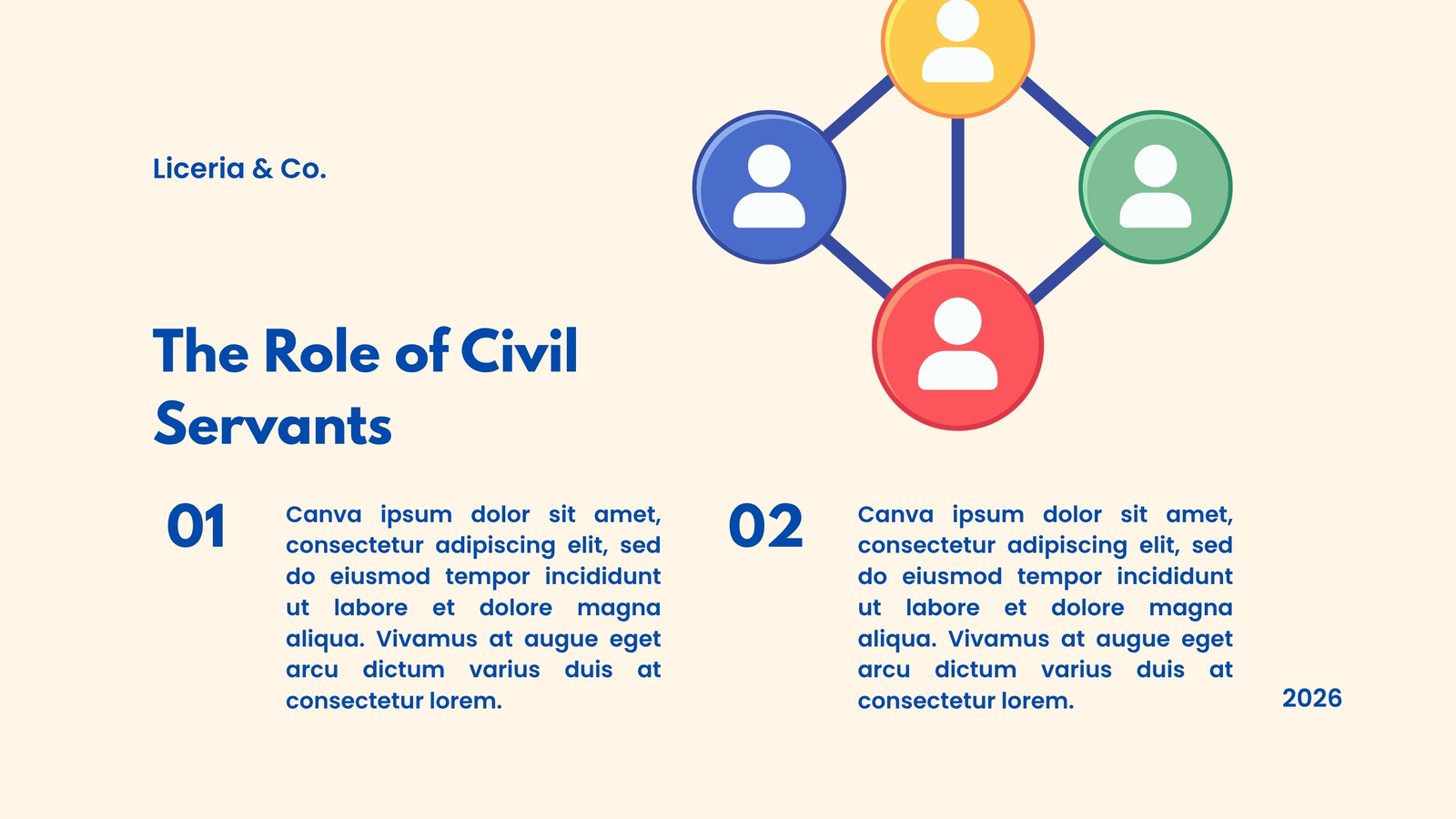 Liceria & Co.

The Role of Civil Servants

01

Canva ipsum dolor sit amet, consectetur adipiscing elit, sed do eiusmod tempor incididunt ut labore et dolore magna aliqua. Vivamus at augue eget arcu dictum varius duis at consectetur lorem.

02

Canva ipsum dolor sit amet, consectetur adipiscing elit, sed do eiusmod tempor incididunt ut labore et dolore magna aliqua. Vivamus at augue eget arcu dictum varius duis at consectetur lorem.

2026